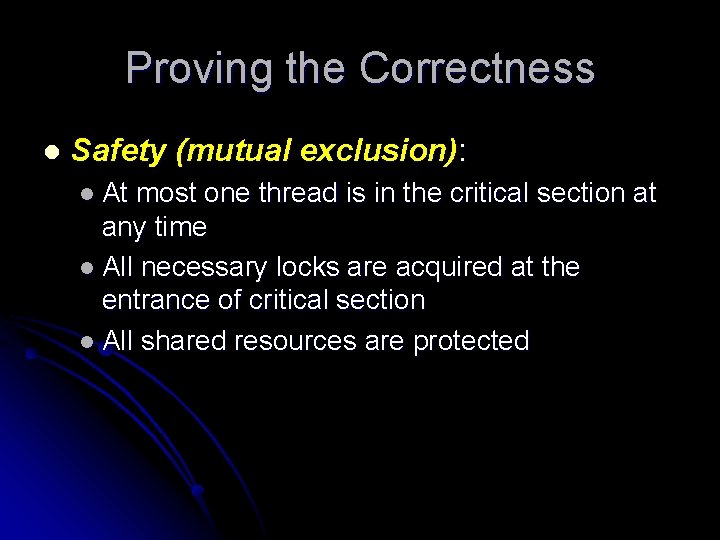 Proving the Correctness

- Safety (mutual exclusion):
  - At most one thread is in the critical section at any time
  - All necessary locks are acquired at the entrance of critical section
  - All shared resources are protected